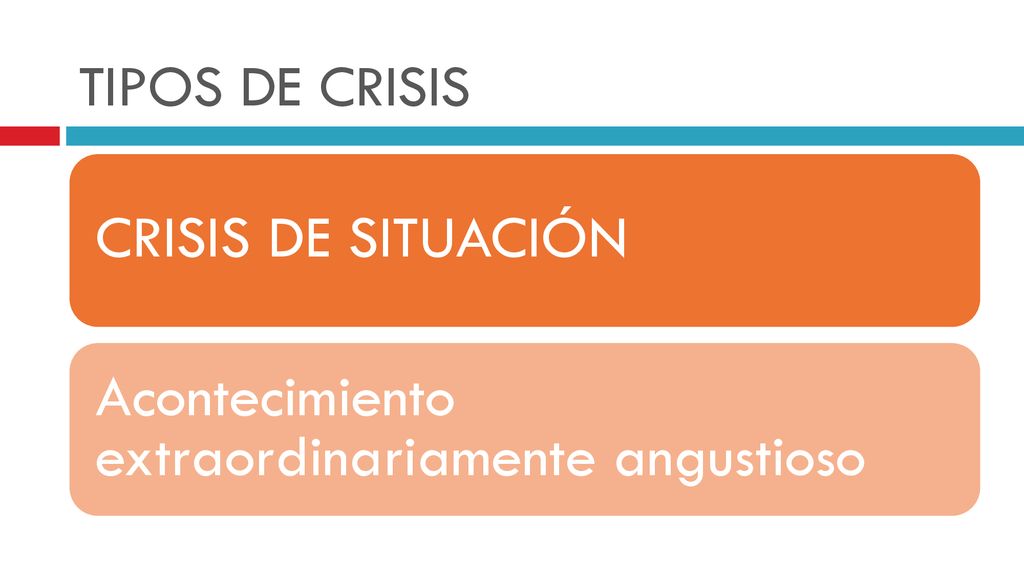 TIPOS DE CRISIS

CRISIS DE SITUACIÓN

Acontecimiento extraordinariamente angustioso